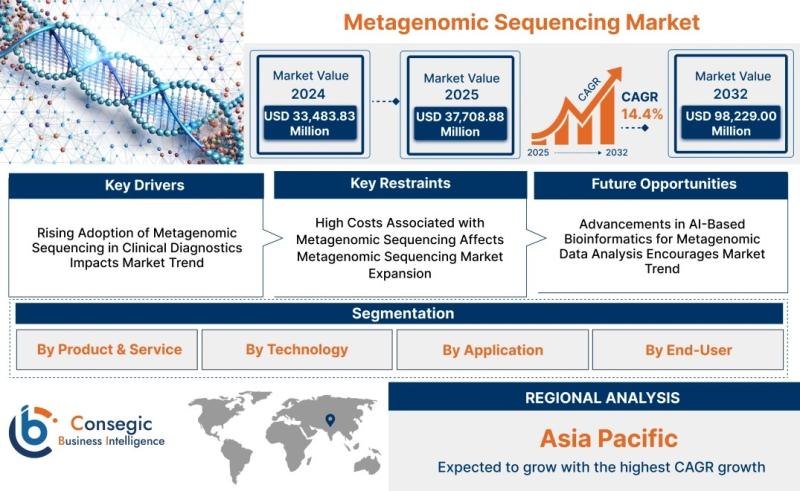 Metagenomic Sequencing Market

Market Value 2024
USD 33,483.83 Million

Market Value 2025
USD 37,708.88 Million

CAGR
CAGR 14.4%
2025 2032

Market Value 2032
USD 98,229.00 Million

Key Drivers
Rising Adoption of Metagenomic Sequencing in Clinical Diagnostics Impacts Market Trend

Key Restraints
High Costs Associated with Metagenomic Sequencing Affects Metagenomic Sequencing Market Expansion

Future Opportunities
Advancements in AI-Based Bioinformatics for Metagenomic Data Analysis Encourages Market Trend

Segmentation

By Product & Service
By Technology
By Application
By End-User

Consegic
Business Intelligence

REGIONAL ANALYSIS
Asia Pacific
Expected to grow with the highest CAGR growth